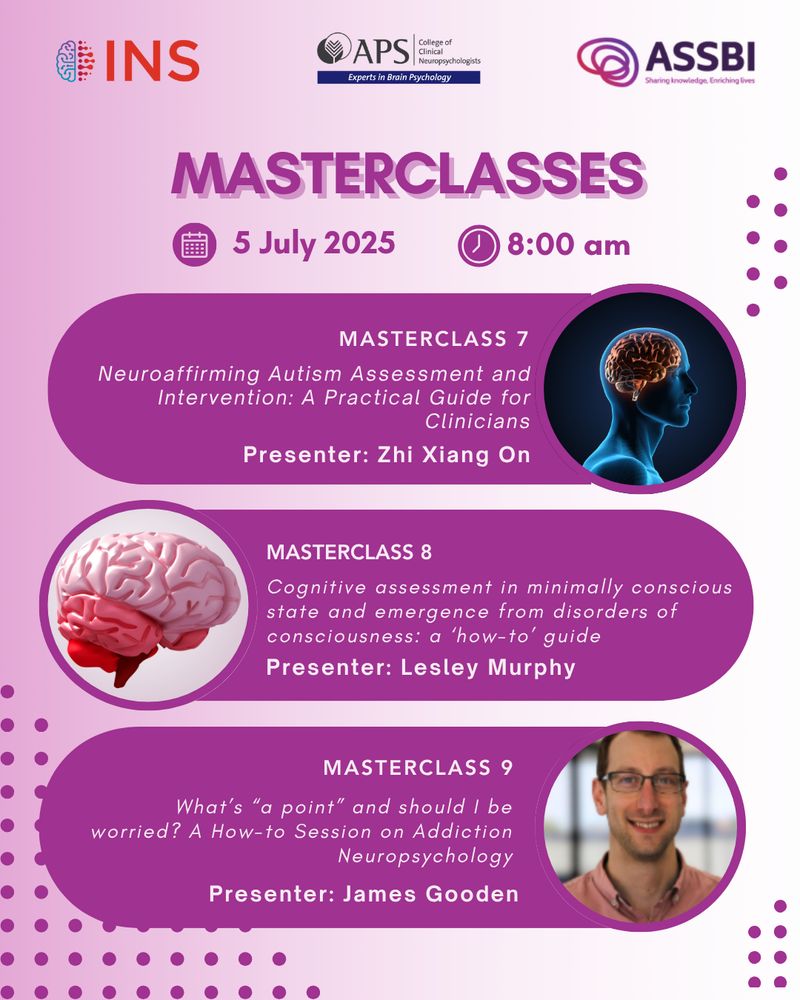 INS

APS College of Clinical Neuropsychologists
Experts in Brain Psychology

ASSBI
Sharing knowledge, Enriching lives

MASTERCLASSES

5 July 2025

8:00 am

MASTERCLASS 7
Neuroaffirming Autism Assessment and Intervention: A Practical Guide for Clinicians
Presenter: Zhi Xiang On

MASTERCLASS 8
Cognitive assessment in minimally conscious state and emergence from disorders of consciousness: a 'how-to' guide
Presenter: Lesley Murphy

MASTERCLASS 9
What's "a point" and should I be worried? A How-to Session on Addiction Neuropsychology
Presenter: James Gooden